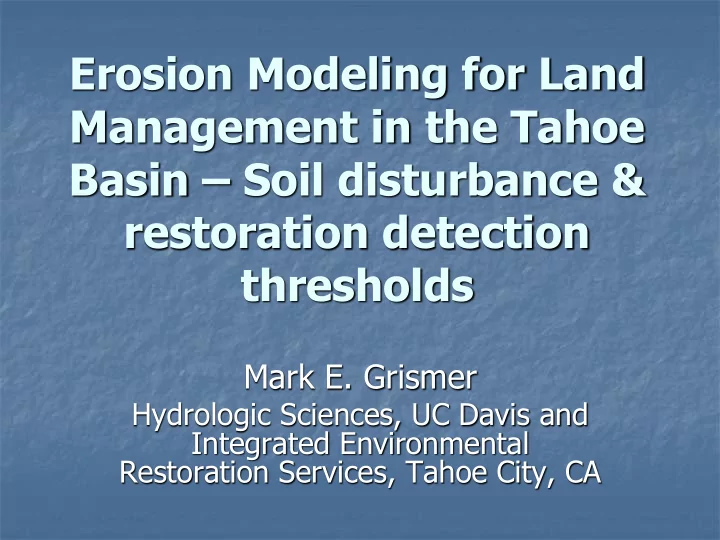 Erosion Modeling for Land Management in the Tahoe Basin – Soil disturbance & restoration detection thresholds

Mark E. Grismer

Hydrologic Sciences, UC Davis and Integrated Environmental Restoration Services, Tahoe City, CA